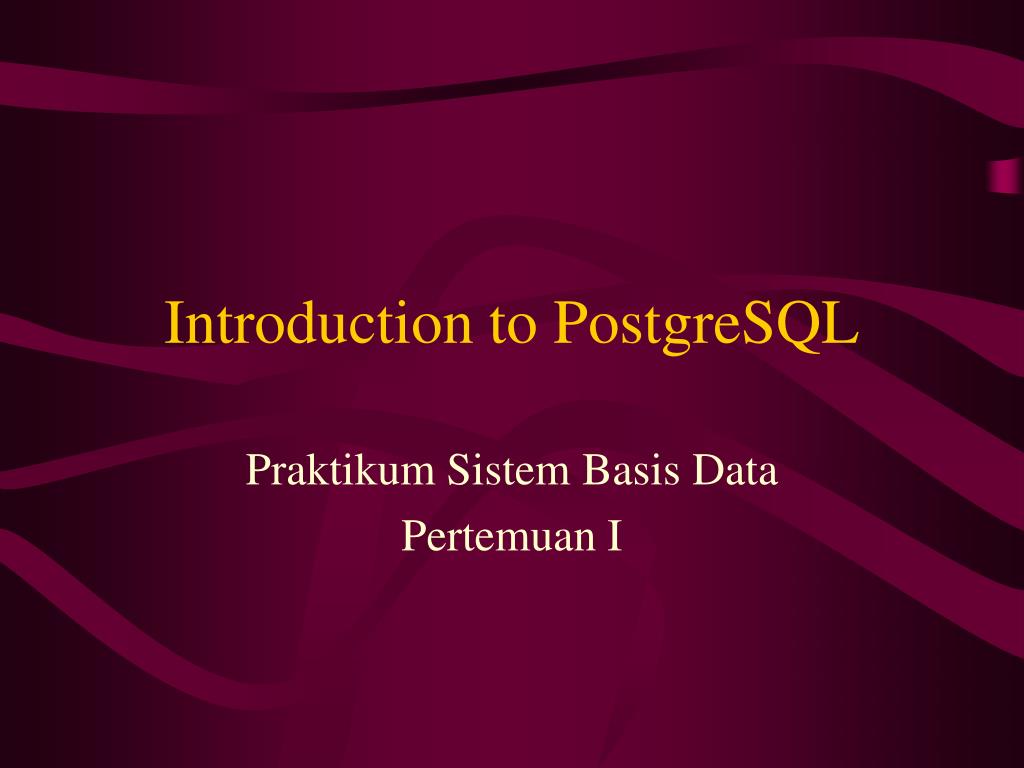 Introduction to PostgreSQL

Praktikum Sistem Basis Data
Pertemuan I